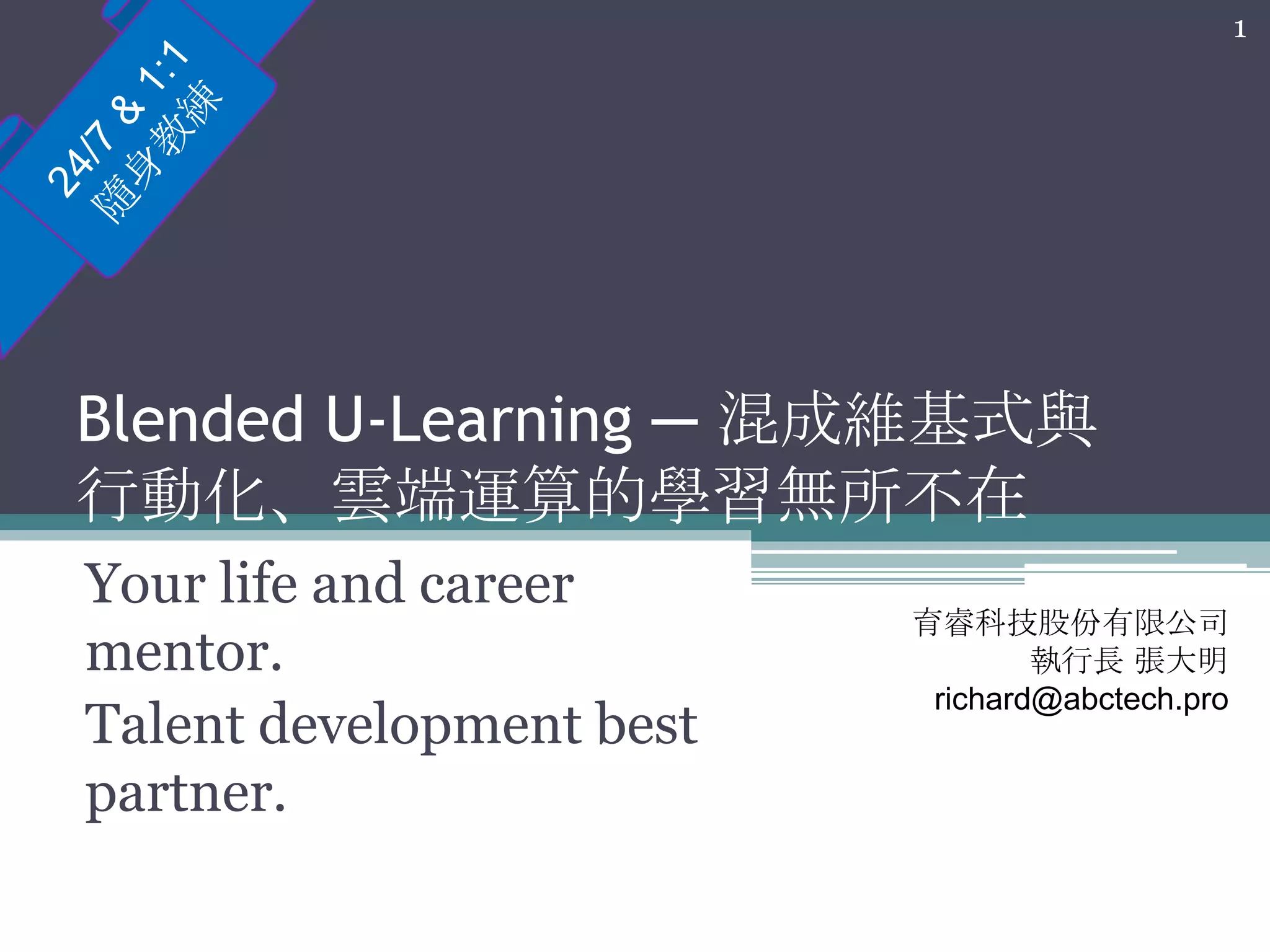 1

24/7 & 1:1
隨身教練

Blended U-Learning — 混成維基式與行動化、雲端運算的學習無所不在

Your life and career mentor.
Talent development best partner.

育睿科技股份有限公司
執行長 張大明
richard@abctech.pro